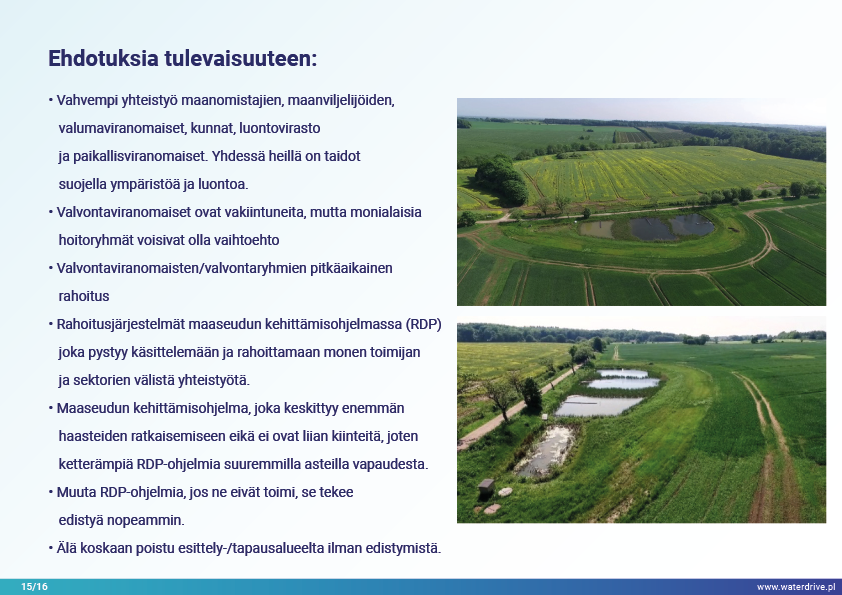 Ehdotuksia tulevaisuuteen:

• Vahvempi yhteistyö maanomistajien, maanviljelijöiden, valumaviranomaiset, kunnat, luontovirasto ja paikallisviranomaiset. Yhdessä heillä on taidot suojella ympäristöä ja luontoa.

• Valvontaviranomaiset ovat vakiintuneita, mutta monialaisia hoitoryhmät voisivat olla vaihtoehto

• Valvontaviranomaisten/valvontaryhmien pitkäaikainen rahoitus

• Rahoitusjärjestelmät maaseudun kehittämisohjelmassa (RDP) joka pystyy käsittelemään ja rahoittamaan monen toimijan ja sektorien välistä yhteistyötä.

• Maaseudun kehittämisohjelma, joka keskittyy enemmän haasteiden ratkaisemiseen eikä ei ovat liian kiinteitä, joten ketterämpiä RDP-ohjelmia suuremmilla asteilla vapaudesta.

• Muuta RDP-ohjelmia, jos ne eivät toimi, se tekee edistyä nopeammin.

• Älä koskaan poistu esittely-/tapausalueelta ilman edistymistä.

15/16

www.waterdrive.pl